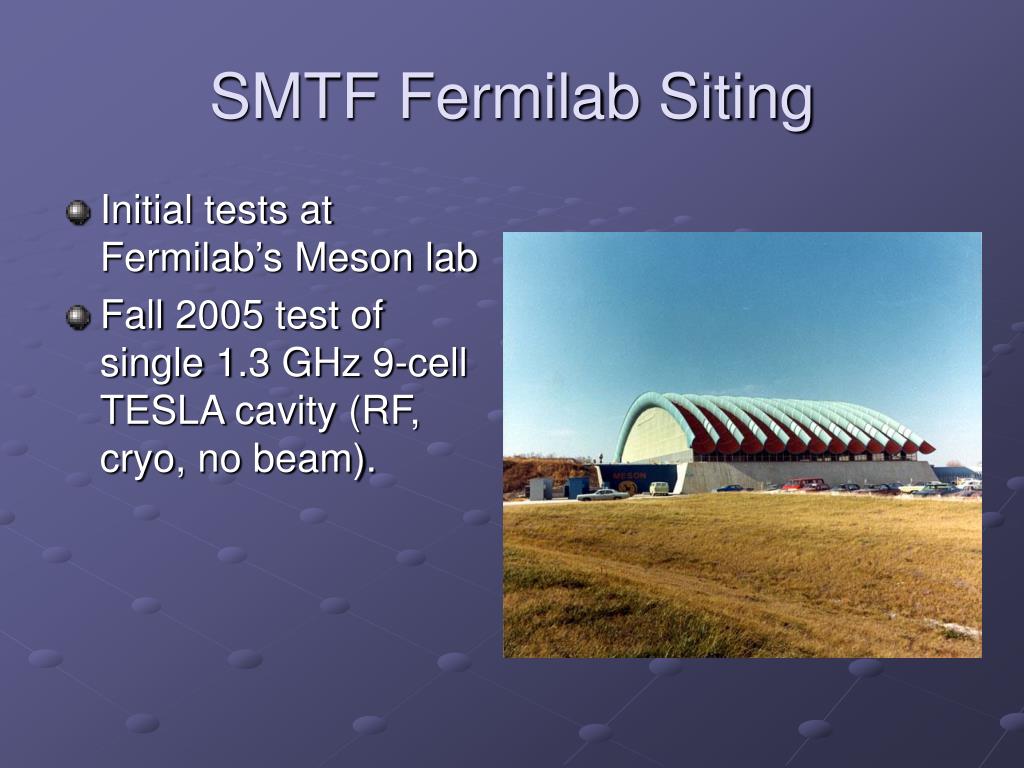 SMTF Fermilab Siting

Initial tests at Fermilab's Meson lab

Fall 2005 test of single 1.3 GHz 9-cell TESLA cavity (RF, cryo, no beam).

MESON